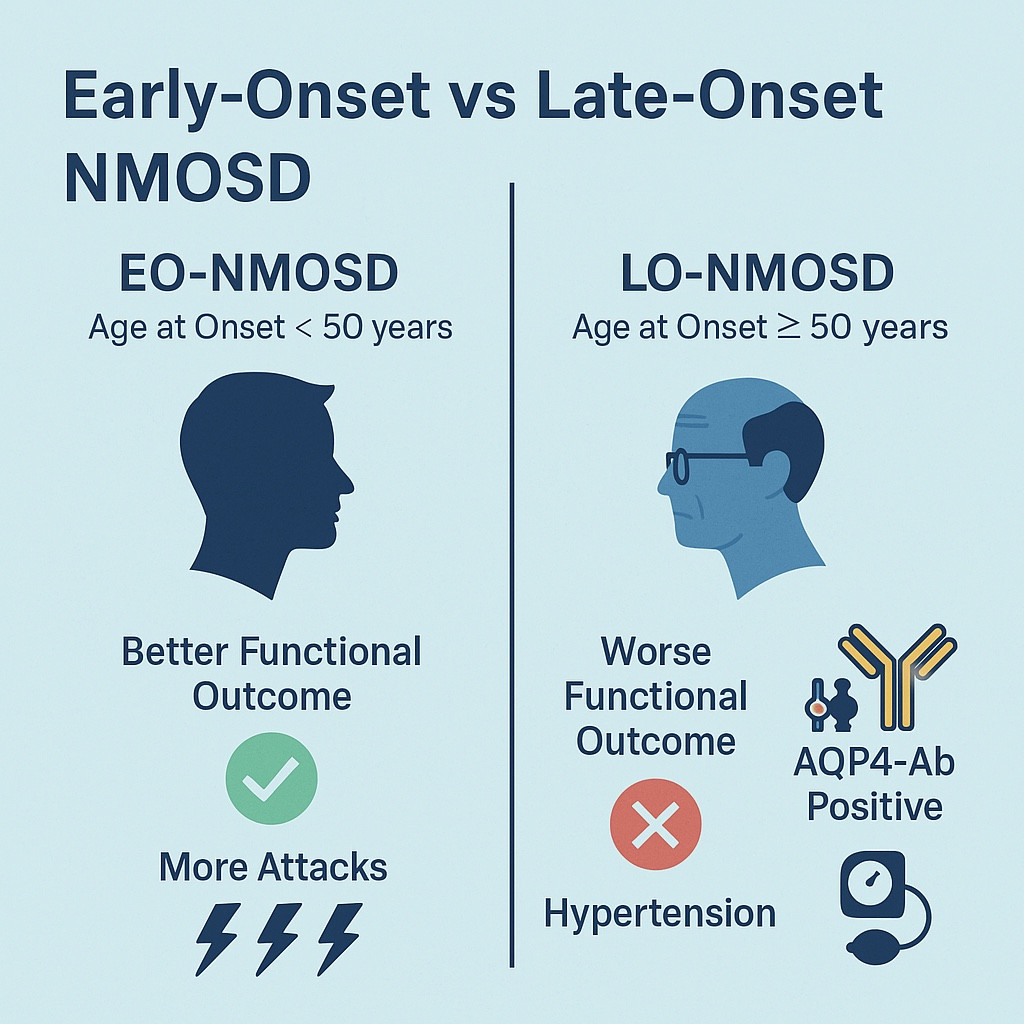 Early-Onset vs Late-Onset NMOSD

EO-NMOSD
Age at Onset < 50 years

Better Functional Outcome

More Attacks

LO-NMOSD
Age at Onset ≥ 50 years

Worse Functional Outcome

AQP4-Ab Positive

Hypertension